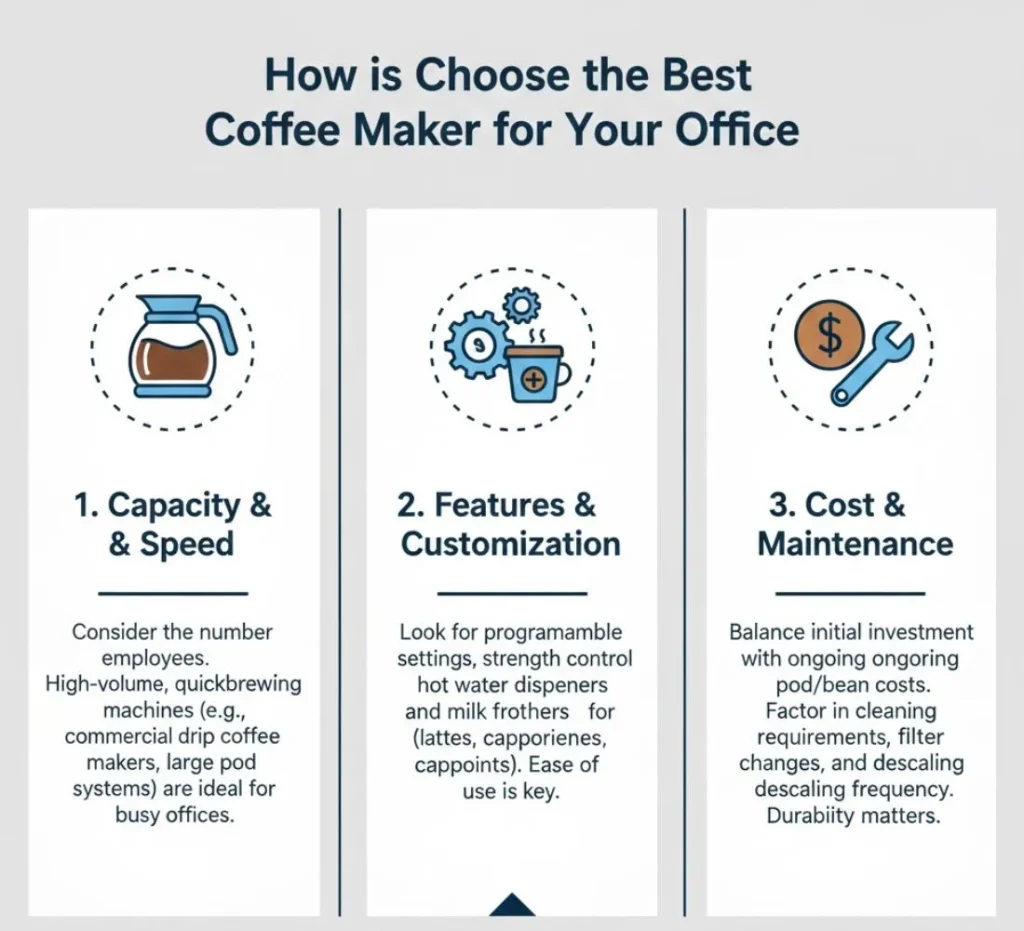 How is Choose the Best Coffee Maker for Your Office

1. Capacity & & Speed

Consider the number employees. High-volume, quickbrewing machines (e.g., commercial drip coffee makers, large pod systems) are ideal for busy offices.

2. Features & Customization

Look for programamble settings, strength control hot water dispeners and milk frothers for (lattes, capporienes, cappoints). Ease of use is key.

3. Cost & Maintenance

Balance initial investment with ongoing ongoring pod/bean costs. Factor in cleaning requirements, filter changes, and descaling descaling frequency. Durabiity matters.